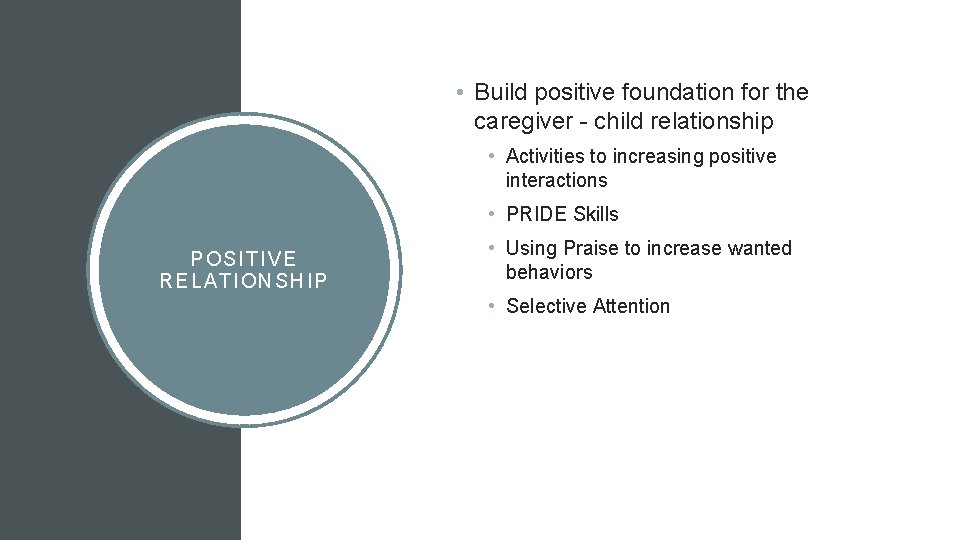 POSITIVE RELATIONSHIP

• Build positive foundation for the caregiver - child relationship
  • Activities to increasing positive interactions
  • PRIDE Skills
  • Using Praise to increase wanted behaviors
  • Selective Attention